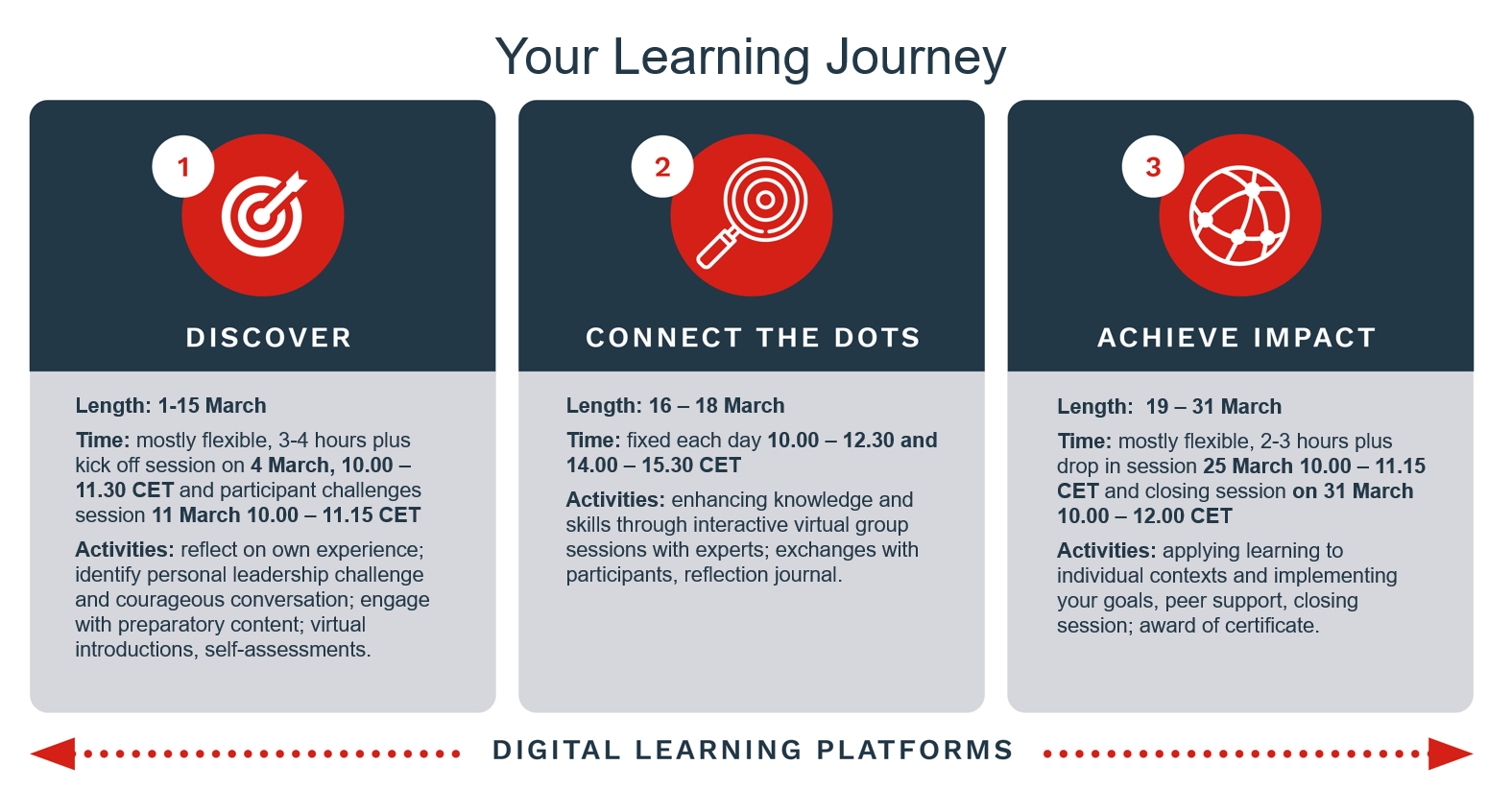 Your Learning Journey

1

DISCOVER

Length: 1-15 March

Time: mostly flexible, 3-4 hours plus kick off session on 4 March, 10.00 – 11.30 CET and participant challenges session 11 March 10.00 – 11.15 CET

Activities: reflect on own experience; identify personal leadership challenge and courageous conversation; engage with preparatory content; virtual introductions, self-assessments.

2

CONNECT THE DOTS

Length: 16 – 18 March

Time: fixed each day 10.00 – 12.30 and 14.00 – 15.30 CET

Activities: enhancing knowledge and skills through interactive virtual group sessions with experts; exchanges with participants, reflection journal.

3

ACHIEVE IMPACT

Length: 19 – 31 March

Time: mostly flexible, 2-3 hours plus drop in session 25 March 10.00 – 11.15 CET and closing session on 31 March 10.00 – 12.00 CET

Activities: applying learning to individual contexts and implementing your goals, peer support, closing session; award of certificate.

DIGITAL LEARNING PLATFORMS